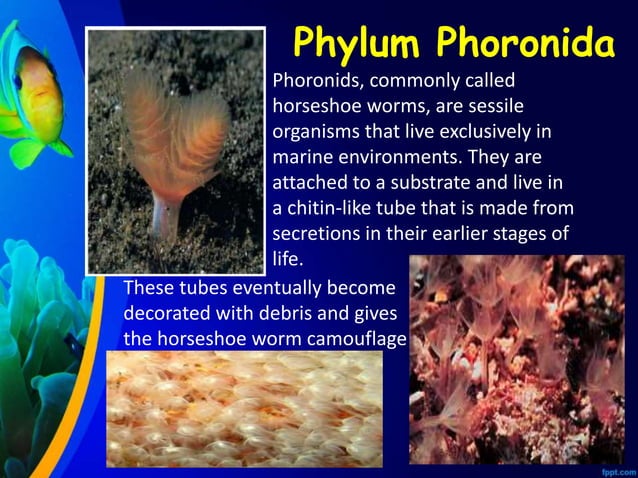 Phylum Phoronida

Phoronids, commonly called horseshoe worms, are sessile organisms that live exclusively in marine environments. They are attached to a substrate and live in a chitin-like tube that is made from secretions in their earlier stages of life.

These tubes eventually become decorated with debris and gives the horseshoe worm camouflage

fppt.com